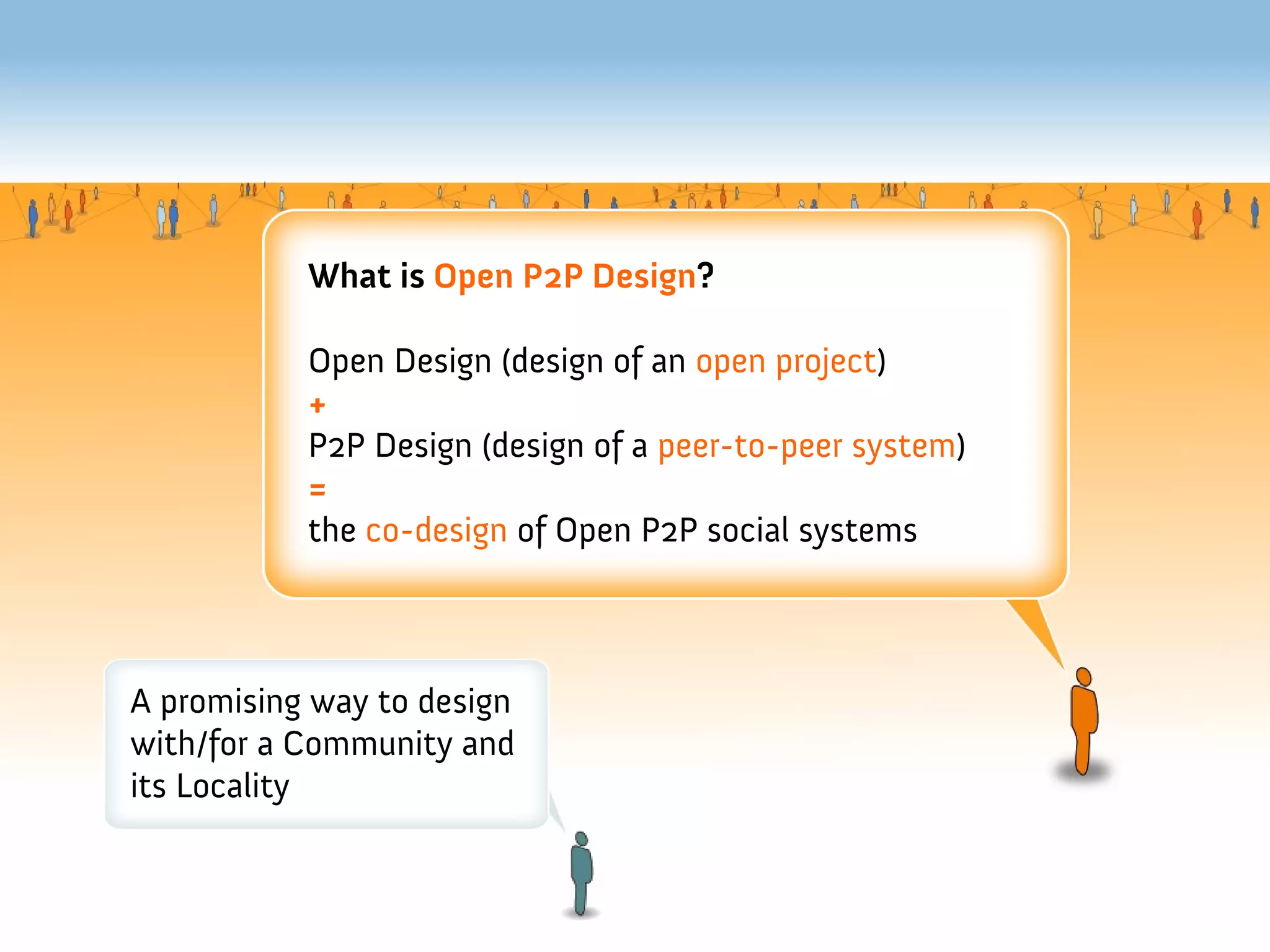 What is Open P2P Design?

Open Design (design of an open project)
+
P2P Design (design of a peer-to-peer system)
=
the co-design of Open P2P social systems

A promising way to design with/for a Community and its Locality